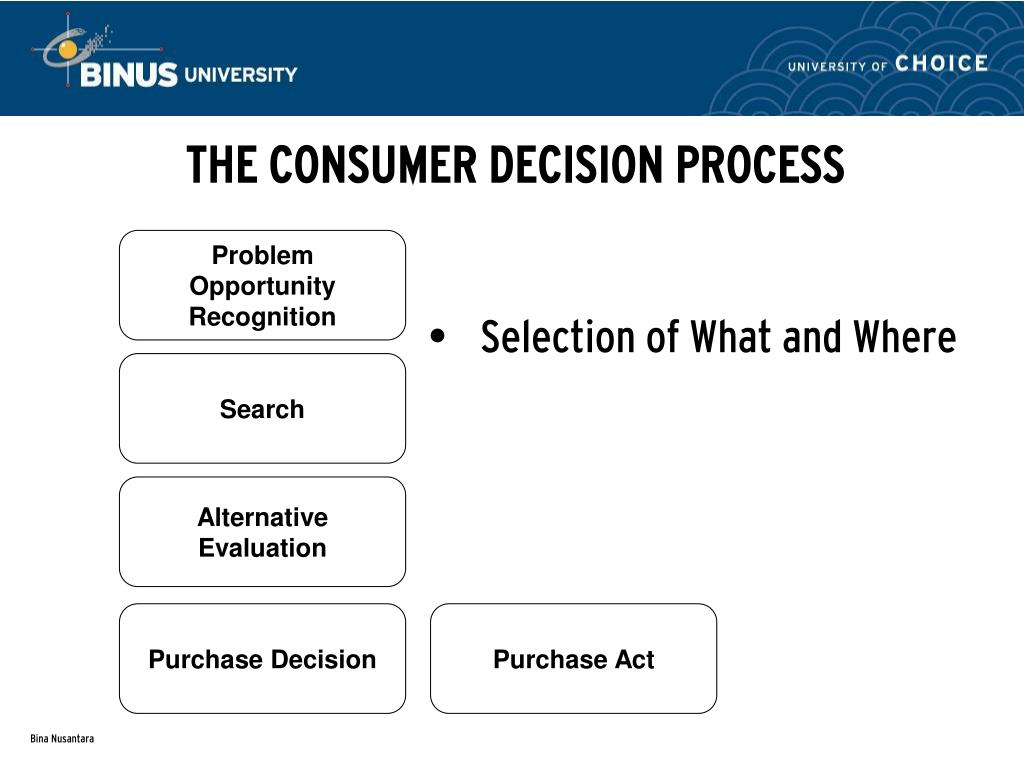 BINUS UNIVERSITY

UNIVERSITY OF CHOICE

THE CONSUMER DECISION PROCESS

Problem Opportunity Recognition

Search

Alternative Evaluation

Purchase Decision

Purchase Act

• Selection of What and Where

Bina Nusantara